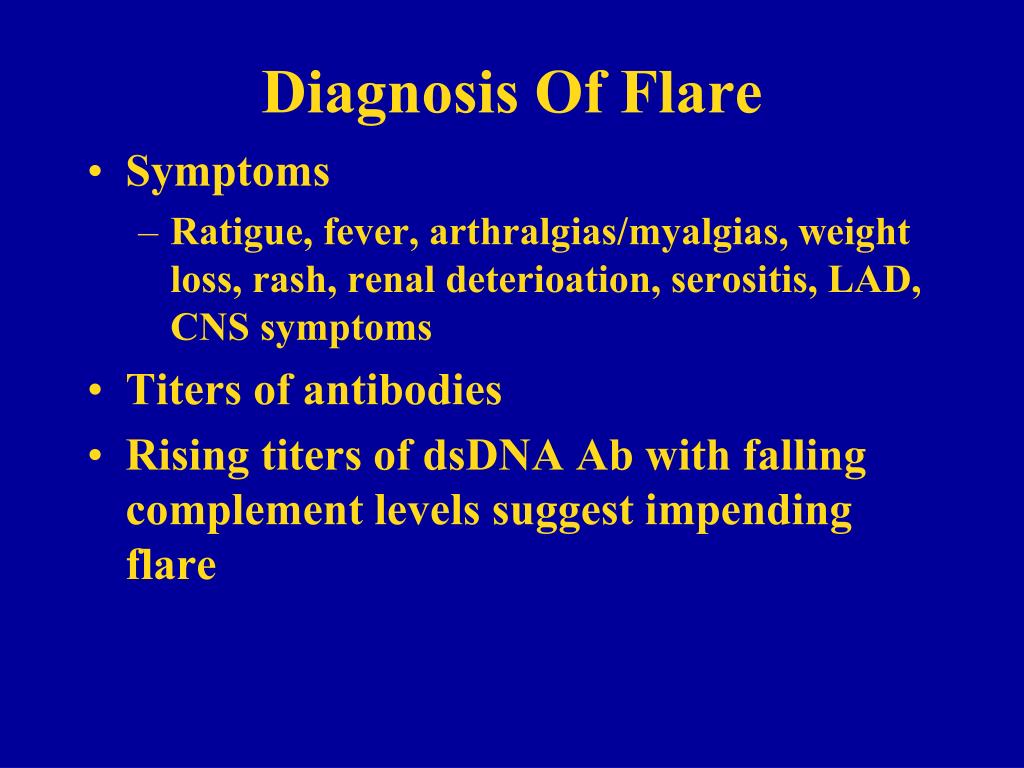 Diagnosis Of Flare

• Symptoms
  – Ratigue, fever, arthralgias/myalgias, weight loss, rash, renal deterioation, serositis, LAD, CNS symptoms
• Titers of antibodies
• Rising titers of dsDNA Ab with falling complement levels suggest impending flare